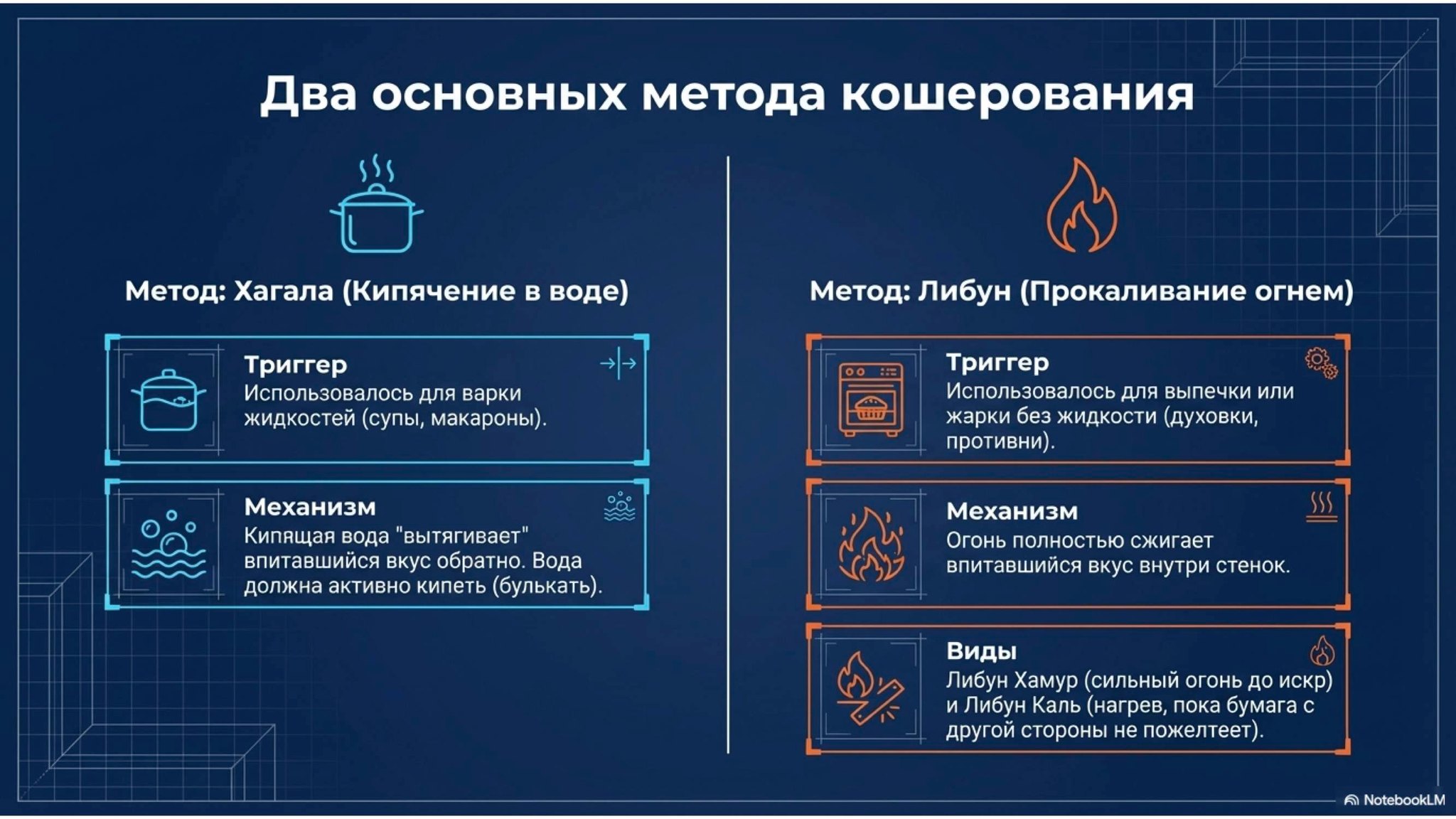 Два основных метода кошерования

Метод: Хагала (Кипячение в воде)

Триггер
Использовалось для варки жидкостей (супы, макароны).

Механизм
Кипящая вода "вытягивает" впитавшийся вкус обратно. Вода должна активно кипеть (булькать).

Метод: Либун (Прокаливание огнем)

Триггер
Использовалось для выпечки или жарки без жидкости (духовки, противни).

Механизм
Огонь полностью сжигает впитавшийся вкус внутри стенок.

Виды
Либун Хамур (сильный огонь до искр) и Либун Каль (нагрев, пока бумага с другой стороны не пожелтеет).

NotebookLM